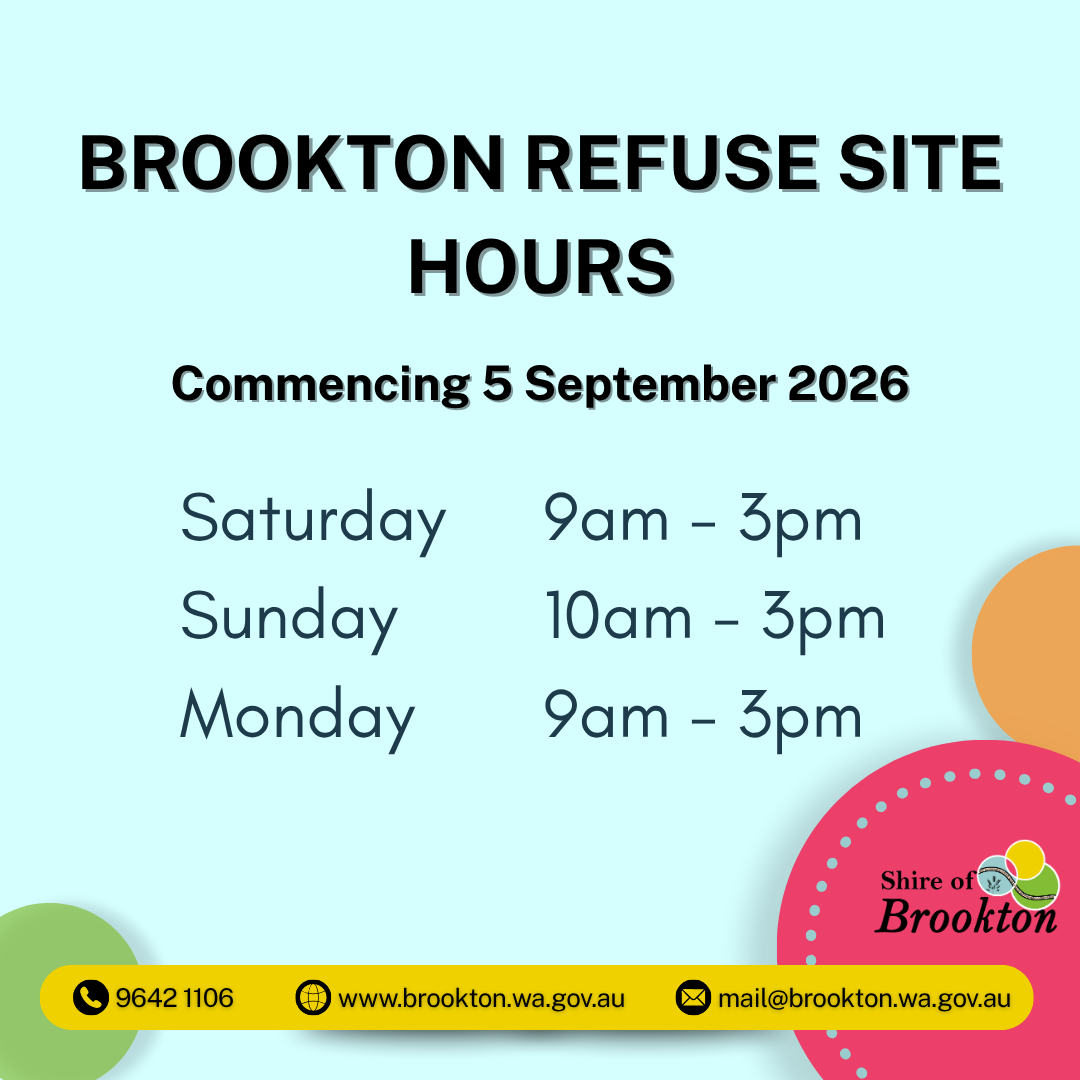 BROOKTON REFUSE SITE HOURS

Commencing 5 September 2026

Saturday 9am - 3pm
Sunday 10am - 3pm
Monday 9am - 3pm

Shire of
Brookton

9642 1106 www.brookton.wa.gov.au mail@brookton.wa.gov.au